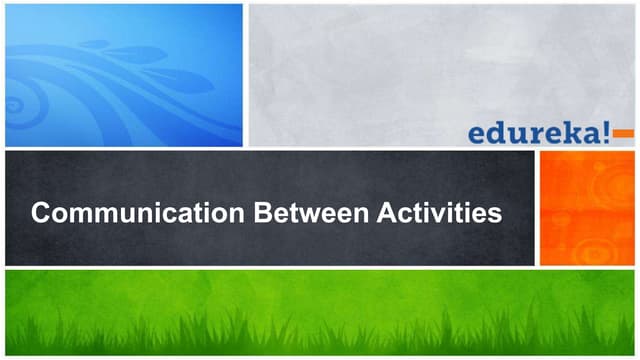 edureka!

Communication Between Activities